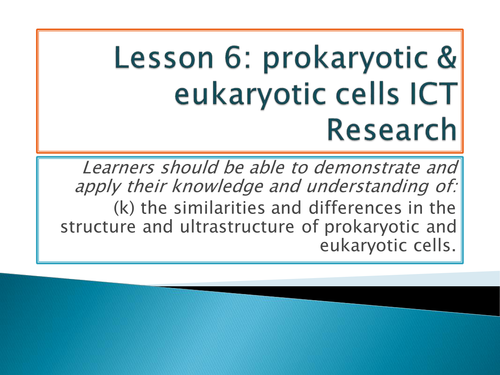 Lesson 6: prokaryotic & eukaryotic cells ICT Research

Learners should be able to demonstrate and apply their knowledge and understanding of:

(k) the similarities and differences in the structure and ultrastructure of prokaryotic and eukaryotic cells.